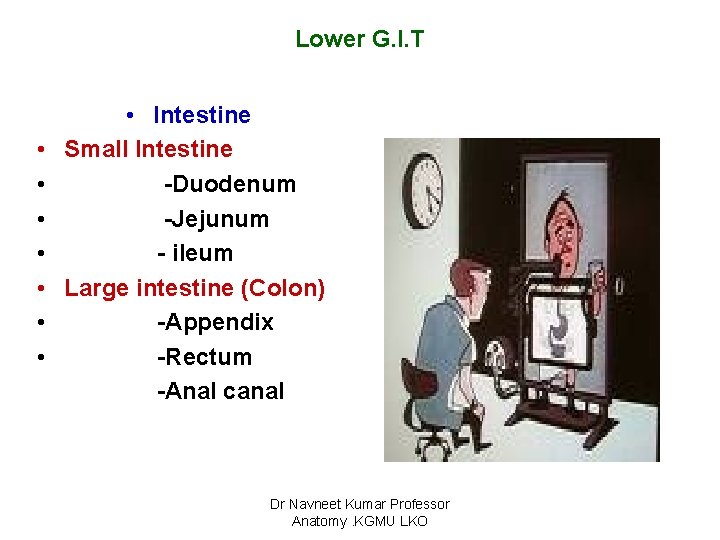 Lower G.I.T

• Intestine
• Small Intestine
• -Duodenum
• -Jejunum
• - ileum
• Large intestine (Colon)
• -Appendix
• -Rectum
-Anal canal

Dr Navneet Kumar Professor Anatomy .KGMU LKO